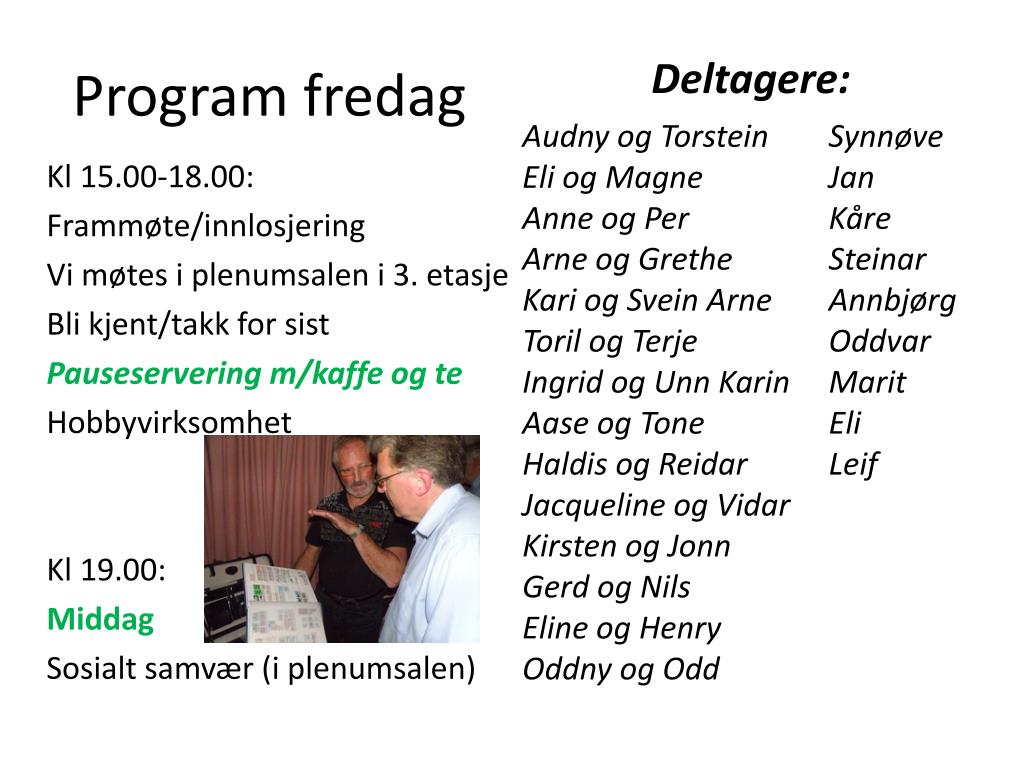 Program fredag

Kl 15.00-18.00:
Frammøte/innlosjering
Vi møtes i plenumsalen i 3. etasje
Bli kjent/takk for sist
Pauseservering m/kaffe og te
Hobbyvirksomhet

Kl 19.00:
Middag
Sosialt samvær (i plenumsalen)

Deltagere:

Audny og Torstein
Eli og Magne
Anne og Per
Arne og Grethe
Kari og Svein Arne
Toril og Terje
Ingrid og Unn Karin
Aase og Tone
Haldis og Reidar
Jacqueline og Vidar
Kirsten og Jonn
Gerd og Nils
Eline og Henry
Oddny og Odd

Synnøve
Jan
Kåre
Steinar
Annbjørg
Oddvar
Marit
Eli
Leif